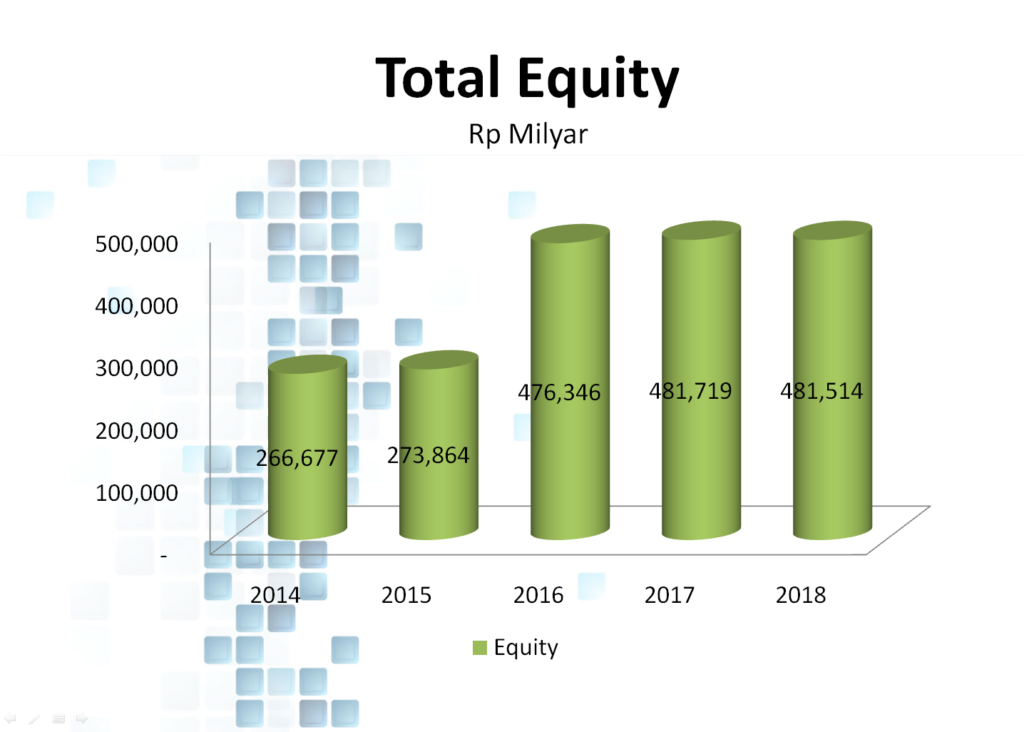 Total Equity

Rp Milyar

500,000
400,000
300,000
200,000
100,000
-

266,677
273,864
476,346
481,719
481,514

2014
2015
2016
2017
2018

Equity